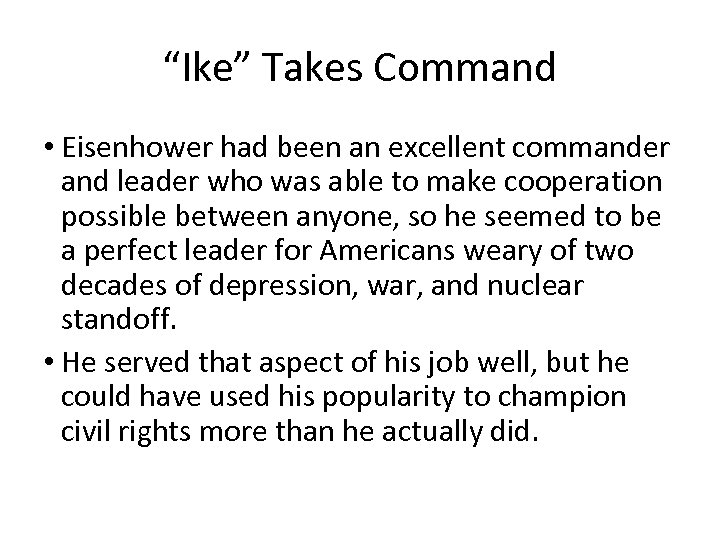 “Ike” Takes Command

• Eisenhower had been an excellent commander and leader who was able to make cooperation possible between anyone, so he seemed to be a perfect leader for Americans weary of two decades of depression, war, and nuclear standoff.

• He served that aspect of his job well, but he could have used his popularity to champion civil rights more than he actually did.